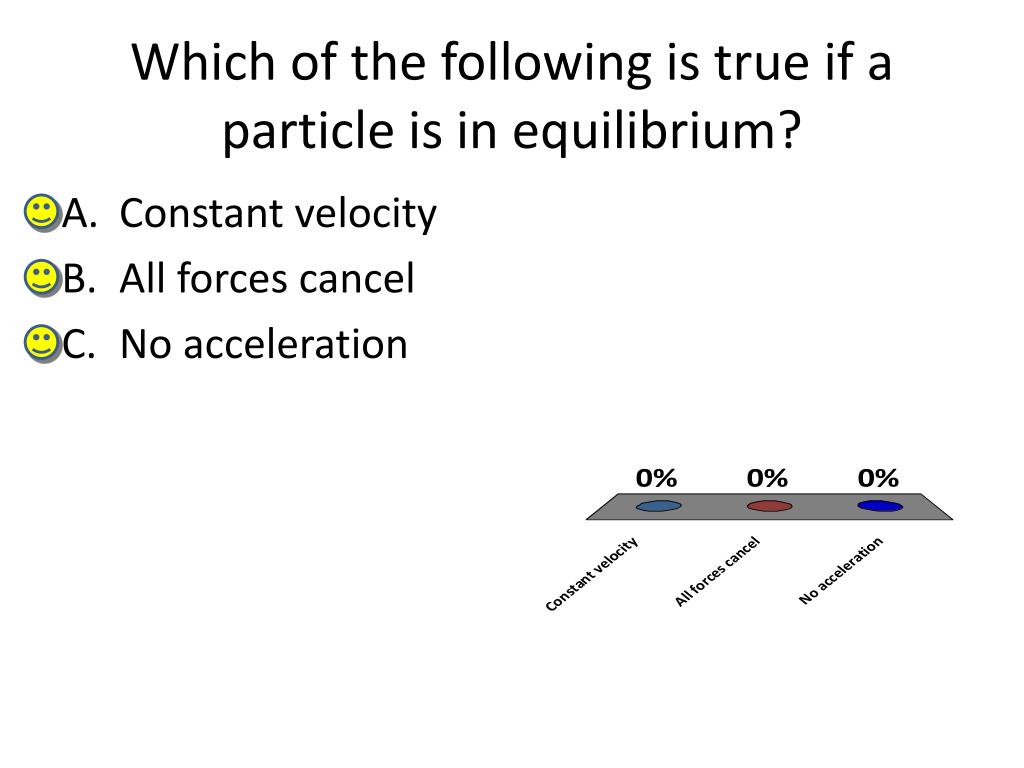 Which of the following is true if a particle is in equilibrium?

A. Constant velocity
B. All forces cancel
C. No acceleration

0% 0% 0%

Constant velocity
All forces cancel
No acceleration